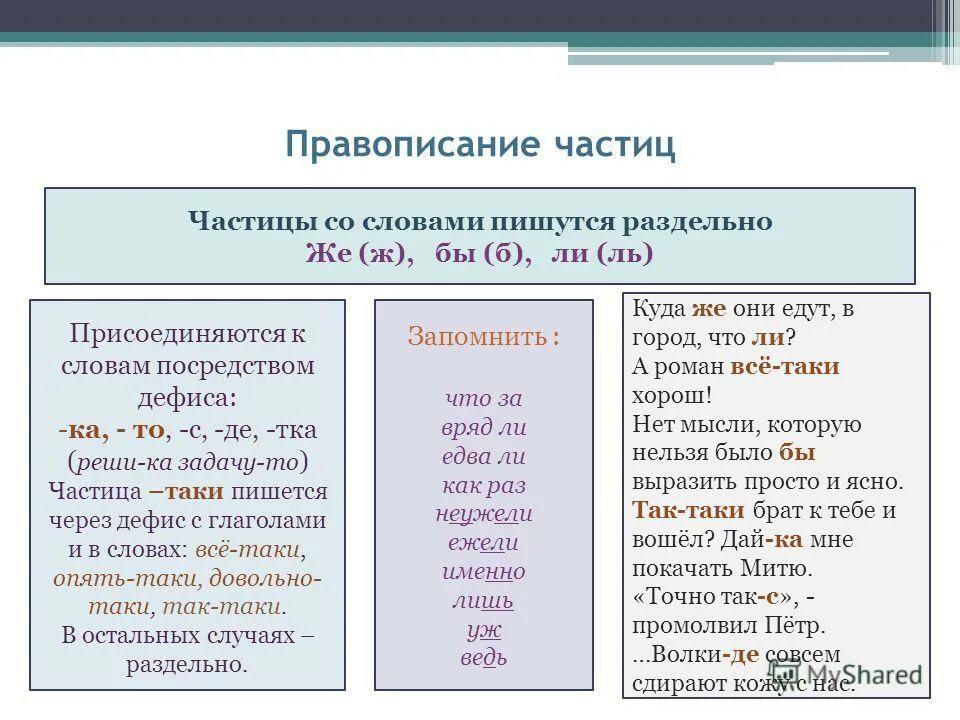 Правописание частиц

Частицы со словами пишутся раздельно
Же (ж), бы (б), ли (ль)

Присоединяются к словам посредством дефиса:
-ка, - то, -с, -де, -тка
(реши-ка задачу-то)
Частица –таки пишется через дефис с глаголами и в словах: всё-таки, опять-таки, довольно-таки, так-таки.
В остальных случаях – раздельно.

Запомнить :

что за
вряд ли
едва ли
как раз
неужели
ежели
именно
лишь
уж
ведь

Куда же они едут, в город, что ли?
А роман всё-таки хорош!
Нет мысли, которую нельзя было бы выразить просто и ясно.
Так-таки брат к тебе и вошёл? Дай-ка мне покачать Митю.
«Точно так-с», - промолвил Пётр.
...Волки-де совсем сдирают кожу с нас.

MyShared